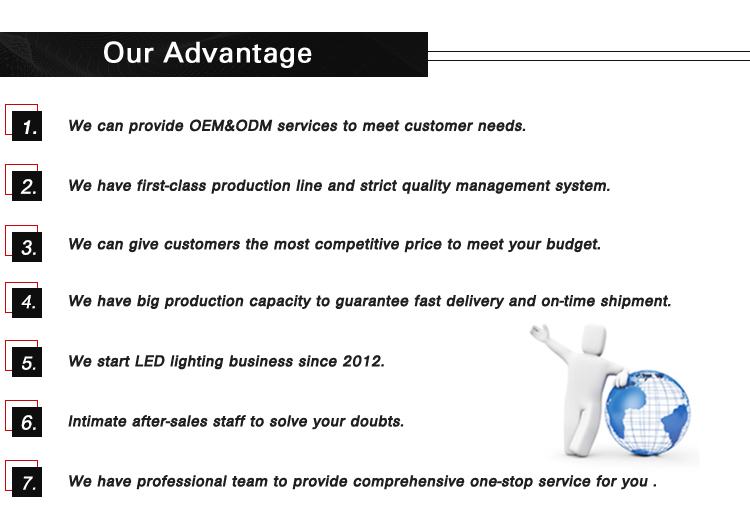 Our Advantage

1. We can provide OEM&ODM services to meet customer needs.

2. We have first-class production line and strict quality management system.

3. We can give customers the most competitive price to meet your budget.

4. We have big production capacity to guarantee fast delivery and on-time shipment.

5. We start LED lighting business since 2012.

6. Intimate after-sales staff to solve your doubts.

7. We have professional team to provide comprehensive one-stop service for you .